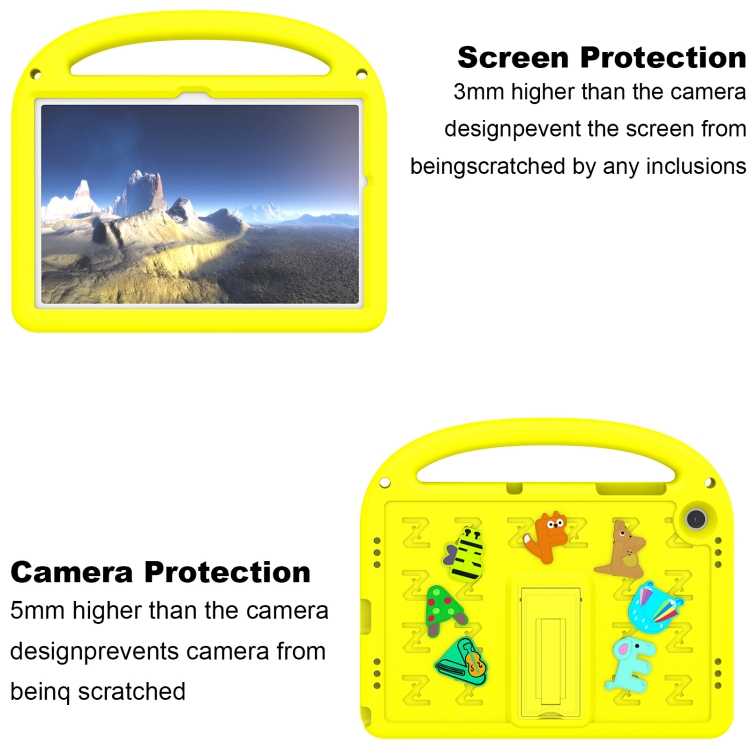 Screen Protection
3mm higher than the camera designpevent the screen from beingscratched by any inclusions

Camera Protection
5mm higher than the camera designprevents camera from beinq scratched